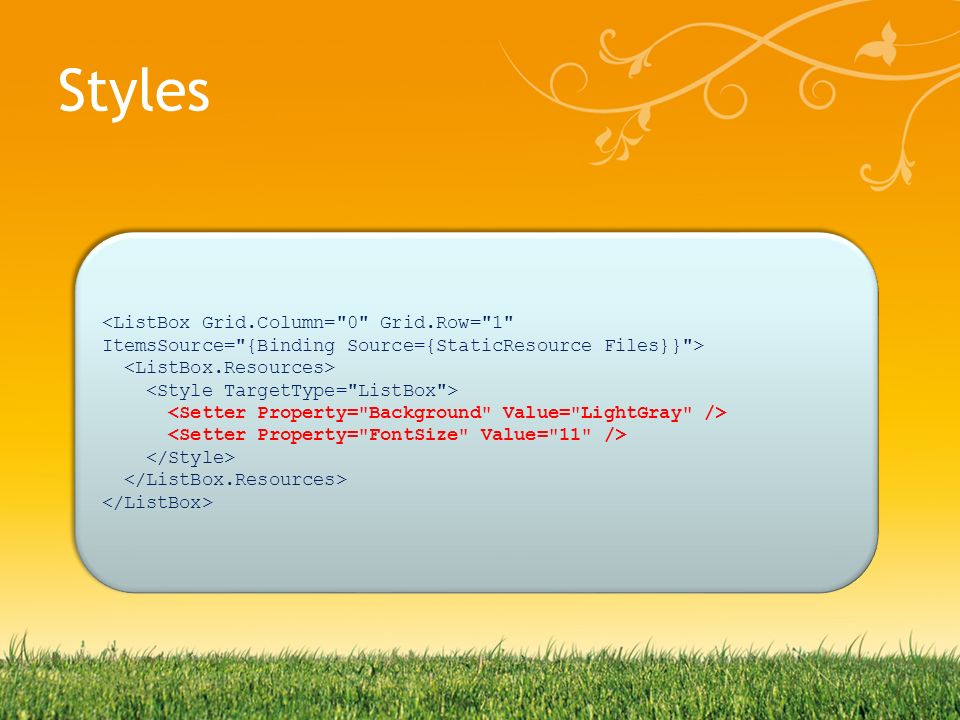 Styles

<ListBox Grid.Column="0" Grid.Row="1"
ItemsSource="{Binding Source={StaticResource Files}}">
  <ListBox.Resources>
    <Style TargetType="ListBox">
      <Setter Property="Background" Value="LightGray" />
      <Setter Property="FontSize" Value="11" />
    </Style>
  </ListBox.Resources>
</ListBox>